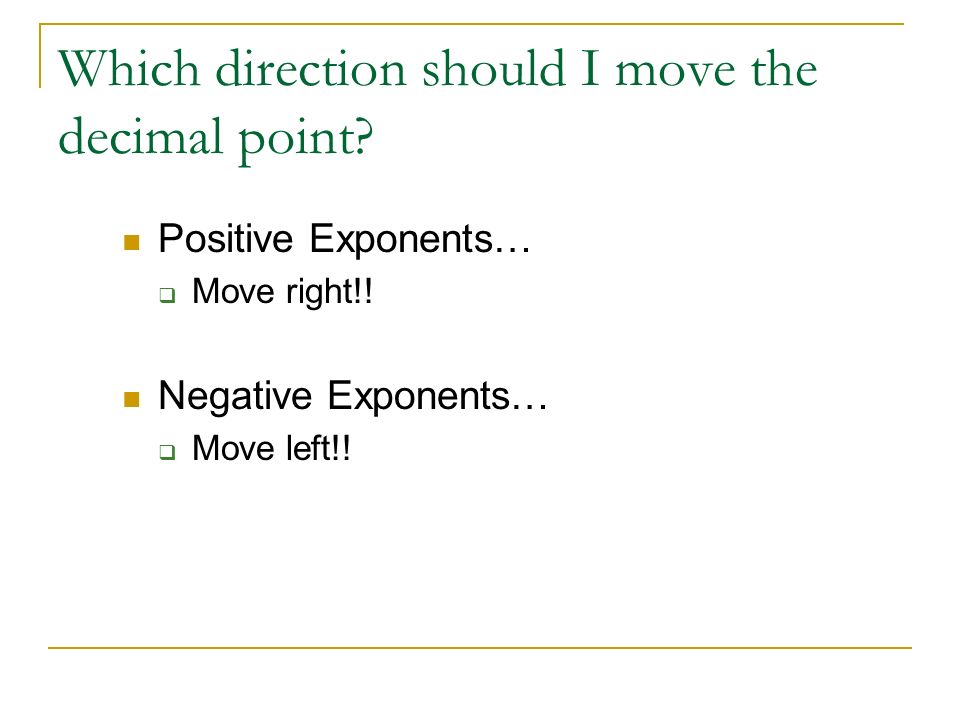 Which direction should I move the decimal point?

Positive Exponents…
Move right!!

Negative Exponents…
Move left!!